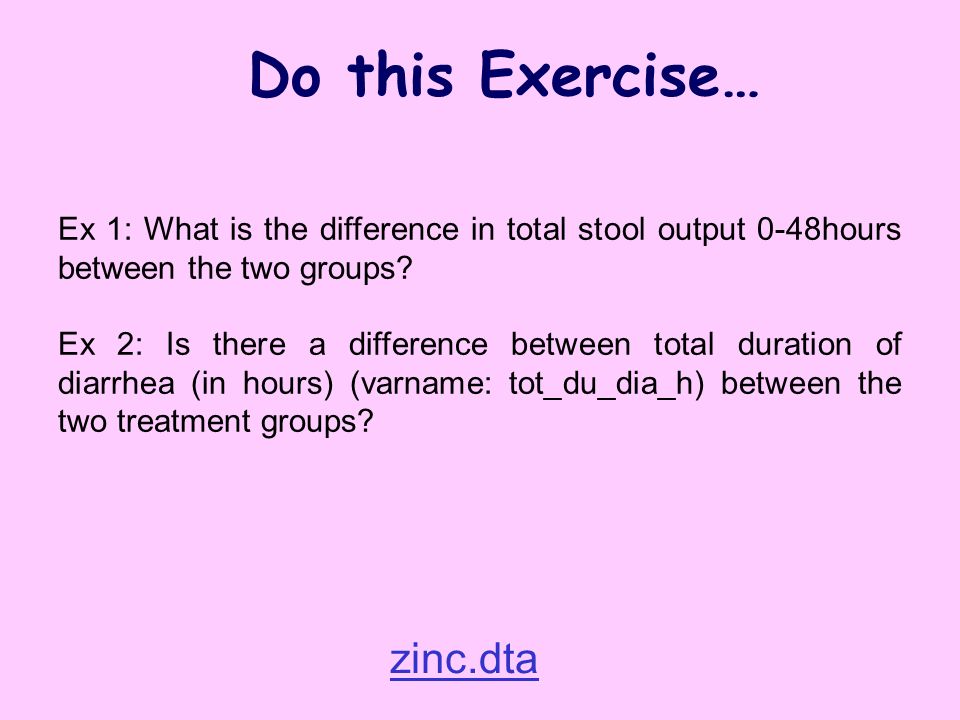 Do this Exercise…

Ex 1: What is the difference in total stool output 0-48hours between the two groups?

Ex 2: Is there a difference between total duration of diarrhea (in hours) (varname: tot_du_dia_h) between the two treatment groups?

zinc.dta